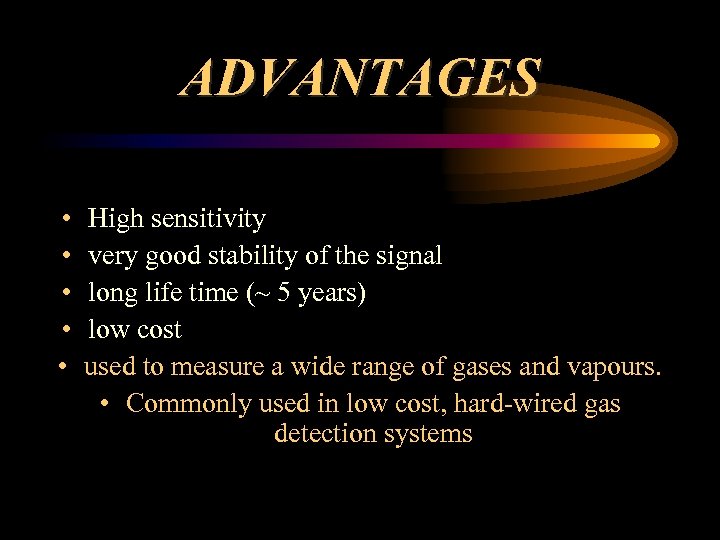 ADVANTAGES

• High sensitivity
• very good stability of the signal
• long life time (~ 5 years)
• low cost
• used to measure a wide range of gases and vapours.
• Commonly used in low cost, hard-wired gas detection systems